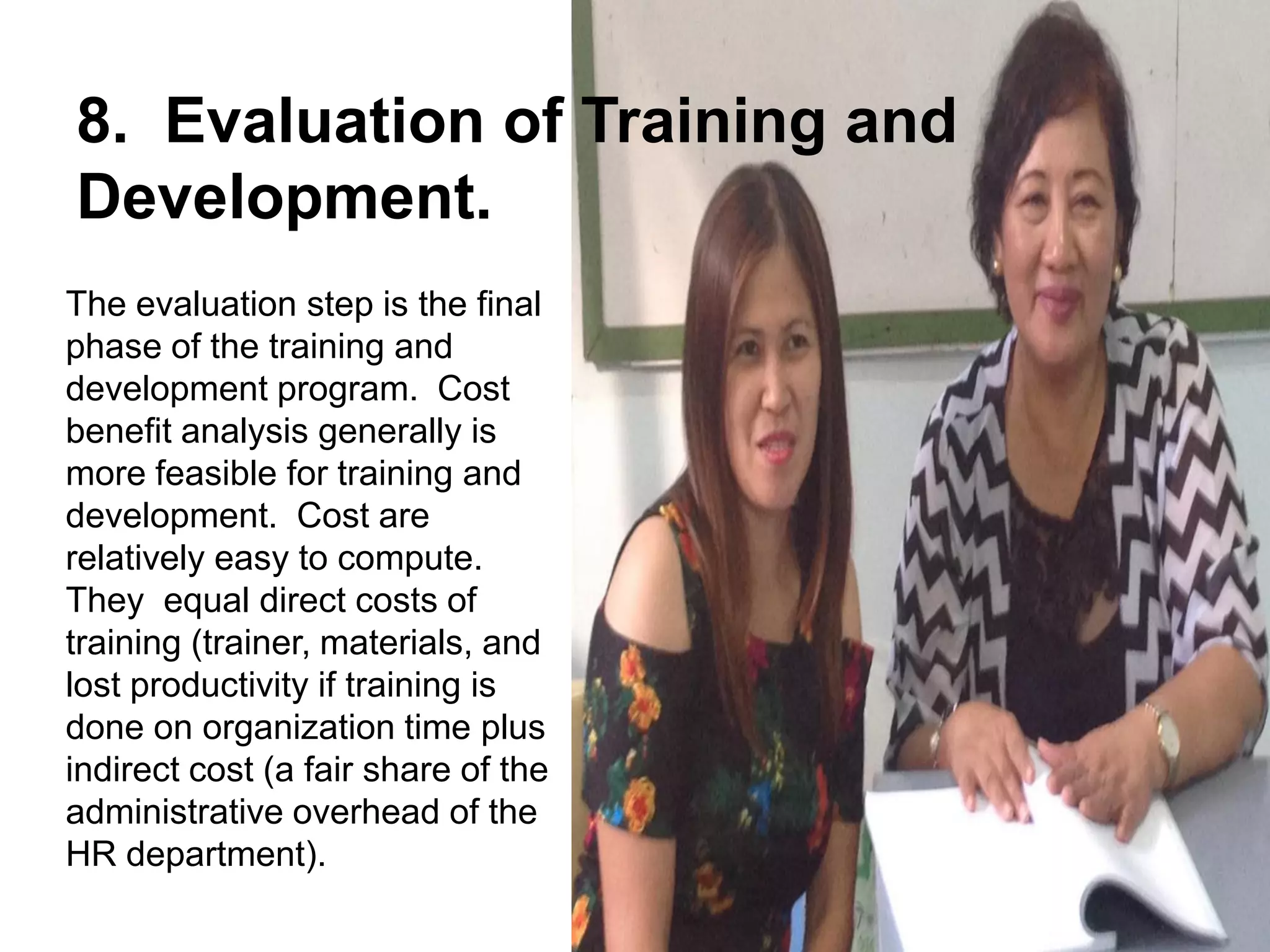 8. Evaluation of Training and Development.

The evaluation step is the final phase of the training and development program. Cost benefit analysis generally is more feasible for training and development. Cost are relatively easy to compute. They equal direct costs of training (trainer, materials, and lost productivity if training is done on organization time plus indirect cost (a fair share of the administrative overhead of the HR department).